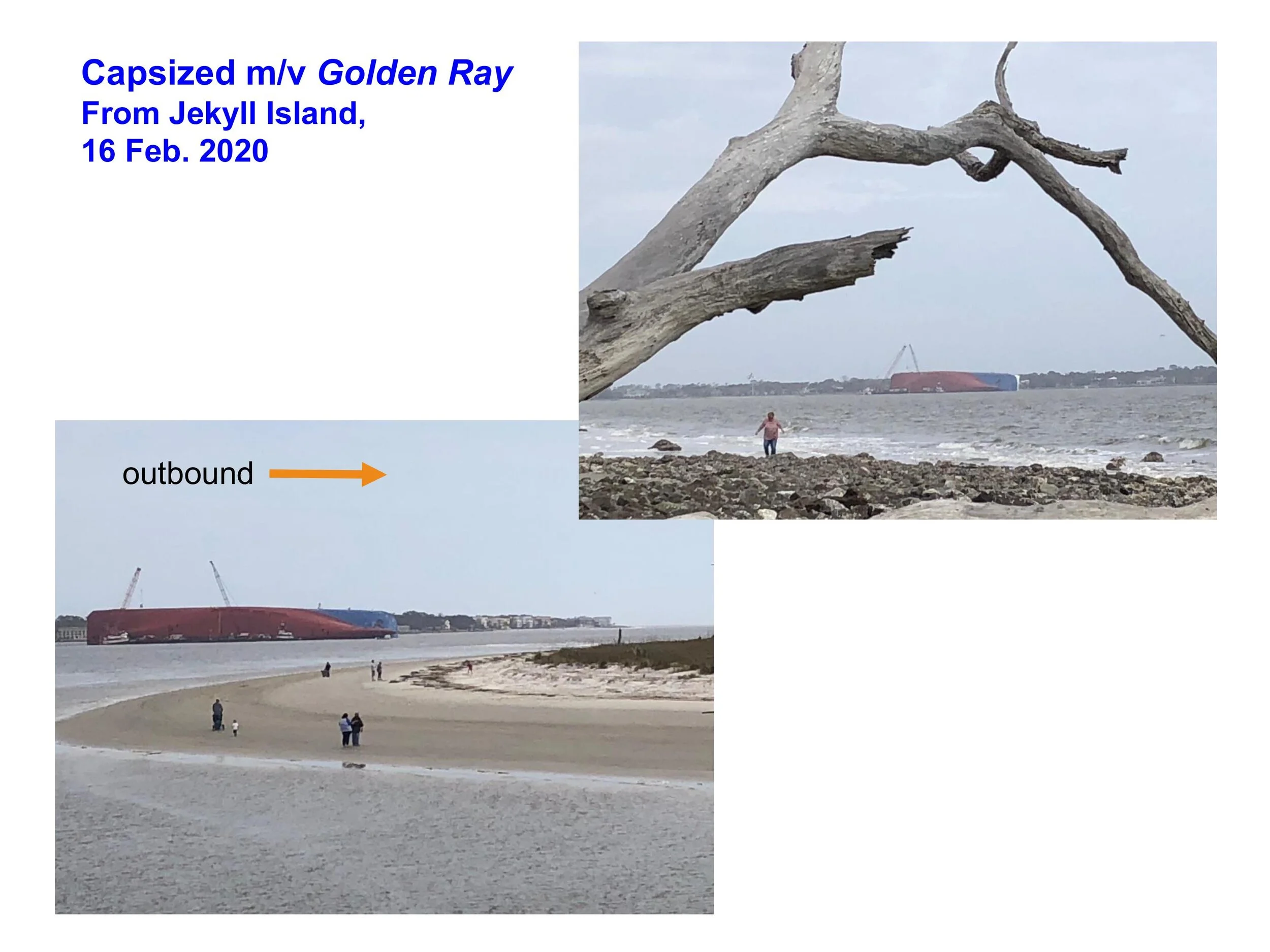 Capsized m/v Golden Ray
From Jekyll Island,
16 Feb. 2020

outbound